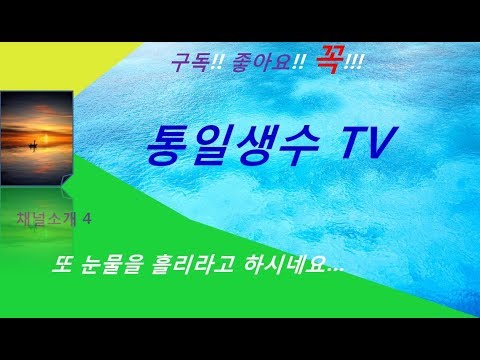 구독!! 좋아요!! 꼭!!!

통일생수 TV

채널소개 4

또 눈물을 흘리라고 하시네요...